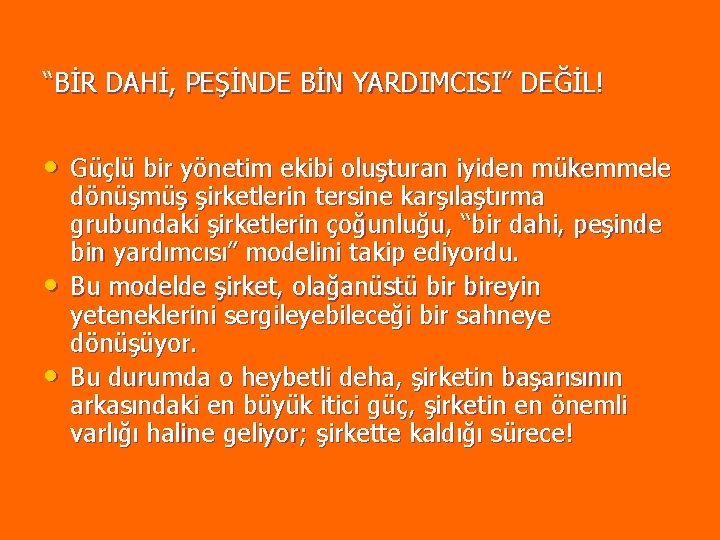 "BİR DAHİ, PEŞİNDE BİN YARDIMCISI" DEĞİL!

• Güçlü bir yönetim ekibi oluşturan iyiden mükemmele dönüşmüş şirketlerin tersine karşılaştırma grubundaki şirketlerin çoğunluğu, "bir dahi, peşinde bin yardımcısı" modelini takip ediyordu.
• Bu modelde şirket, olağanüstü bir bireyin yeteneklerini sergileyebileceği bir sahneye dönüşüyor.
• Bu durumda o heybetli deha, şirketin başarısının arkasındaki en büyük itici güç, şirketin en önemli varlığı haline geliyor; şirkette kaldığı sürece!